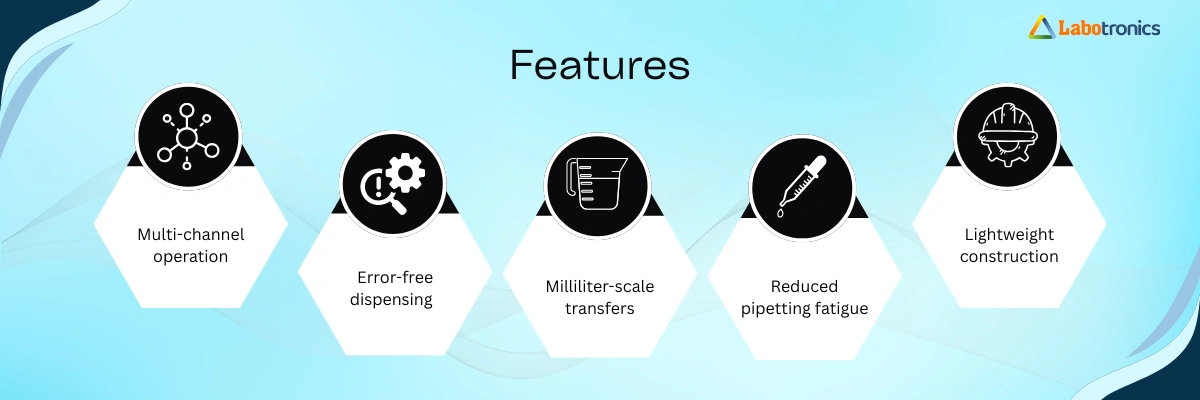 Labotronics

Features

Multi-channel operation

Error-free dispensing

Milliliter-scale transfers

Reduced pipetting fatigue

Lightweight construction